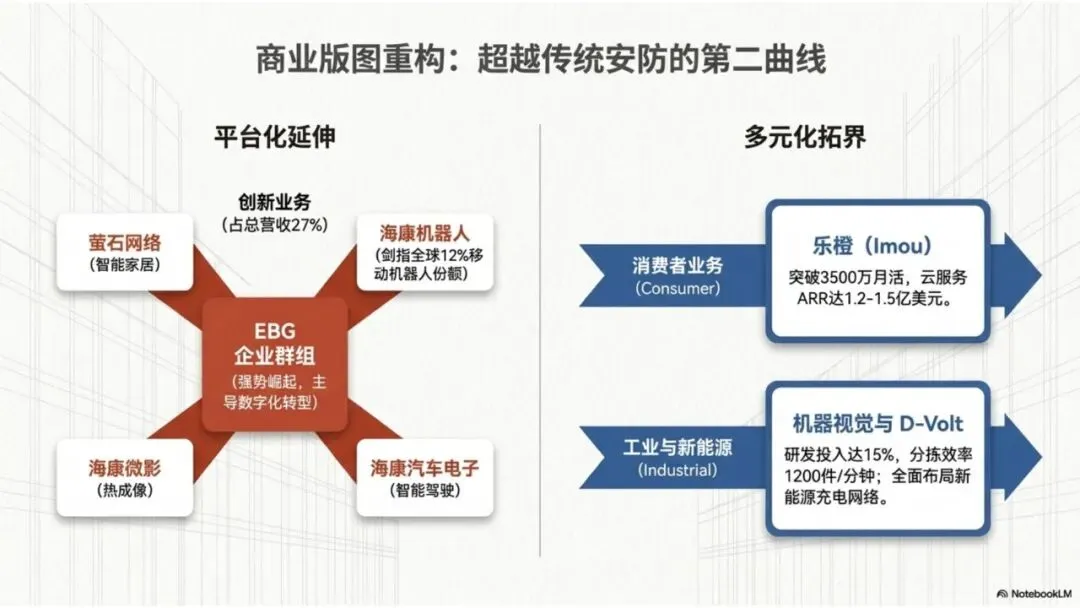 商业版图重构：超越传统安防的第二曲线

平台化延伸

创新业务
（占总营收27%）

萤石网络
（智能家居）

海康机器人
（剑指全球12%移动机器人份额）

EBG
企业群组
（强势崛起，主导数字化转型）

海康微影
（热成像）

海康汽车电子
（智能驾驶）

多元化拓界

消费者业务
(Consumer)

乐橙（Imou）
突破3500万月活，云服务ARR达1.2-1.5亿美元。

工业与新能源
(Industrial)

机器视觉与 D-Volt
研发投入达15%，分拣效率1200件/分钟；全面布局新能源充电网络。

NotebookLM